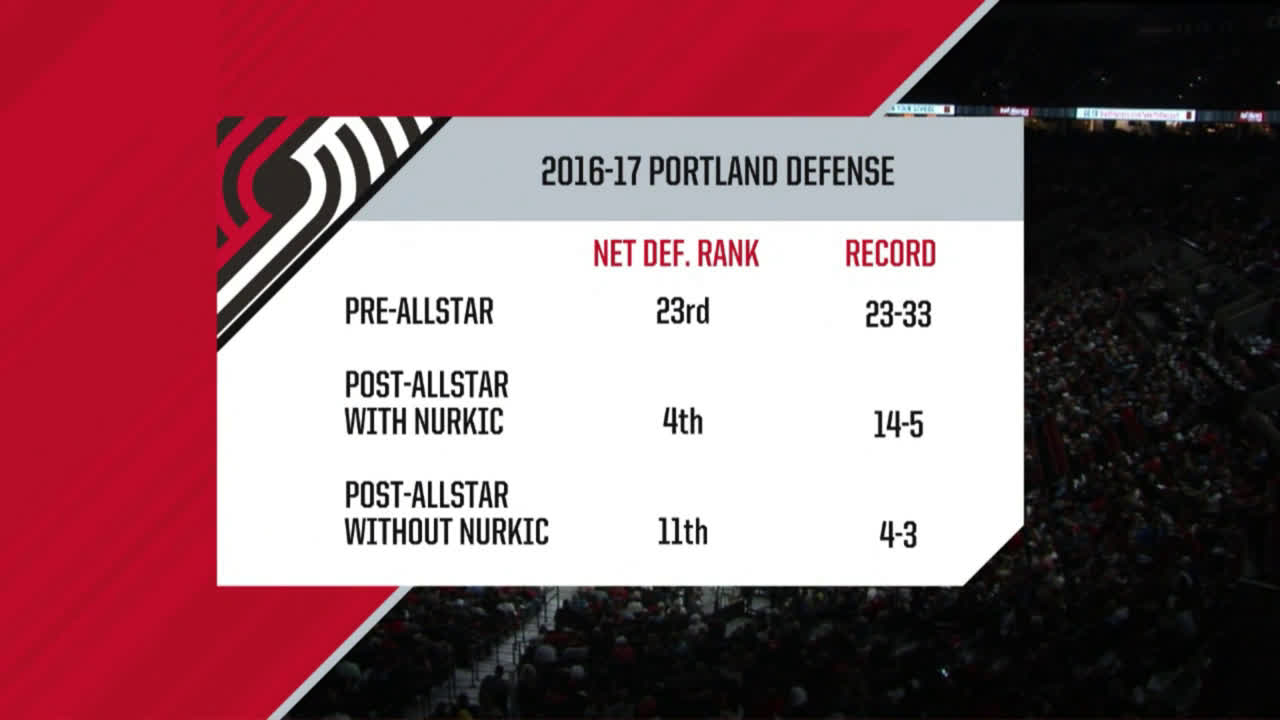 2016-17 PORTLAND DEFENSE

| | NET DEF. RANK | RECORD |
|---|---|---|
| PRE-ALLSTAR | 23rd | 23-33 |
| POST-ALLSTAR WITH NURKIC | 4th | 14-5 |
| POST-ALLSTAR WITHOUT NURKIC | 11th | 4-3 |